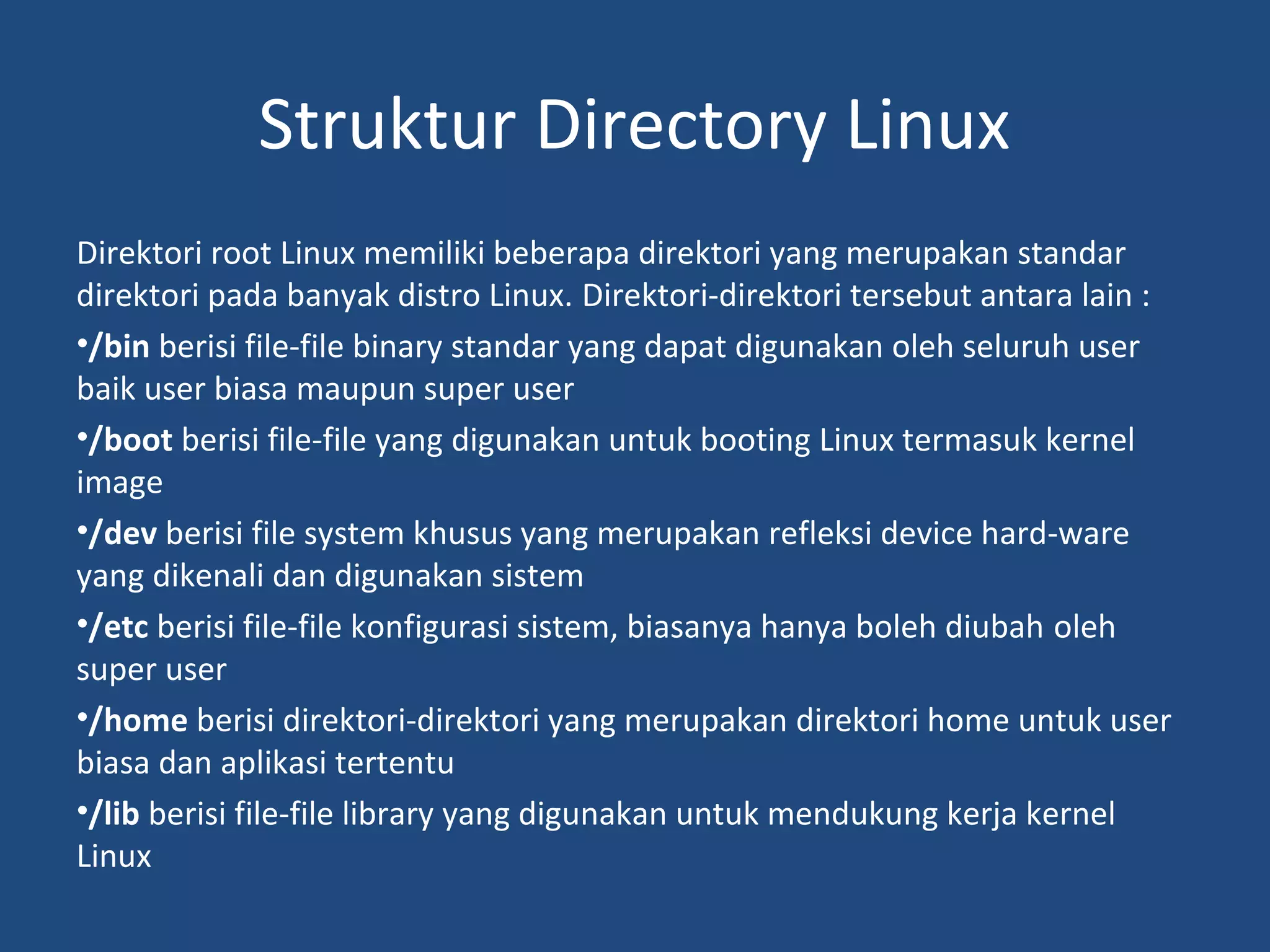 Struktur Directory Linux

Direktori root Linux memiliki beberapa direktori yang merupakan standar direktori pada banyak distro Linux. Direktori-direktori tersebut antara lain :

•/bin berisi file-file binary standar yang dapat digunakan oleh seluruh user baik user biasa maupun super user

•/boot berisi file-file yang digunakan untuk booting Linux termasuk kernel image

•/dev berisi file system khusus yang merupakan refleksi device hard-ware yang dikenali dan digunakan sistem

•/etc berisi file-file konfigurasi sistem, biasanya hanya boleh diubah oleh super user

•/home berisi direktori-direktori yang merupakan direktori home untuk user biasa dan aplikasi tertentu

•/lib berisi file-file library yang digunakan untuk mendukung kerja kernel Linux